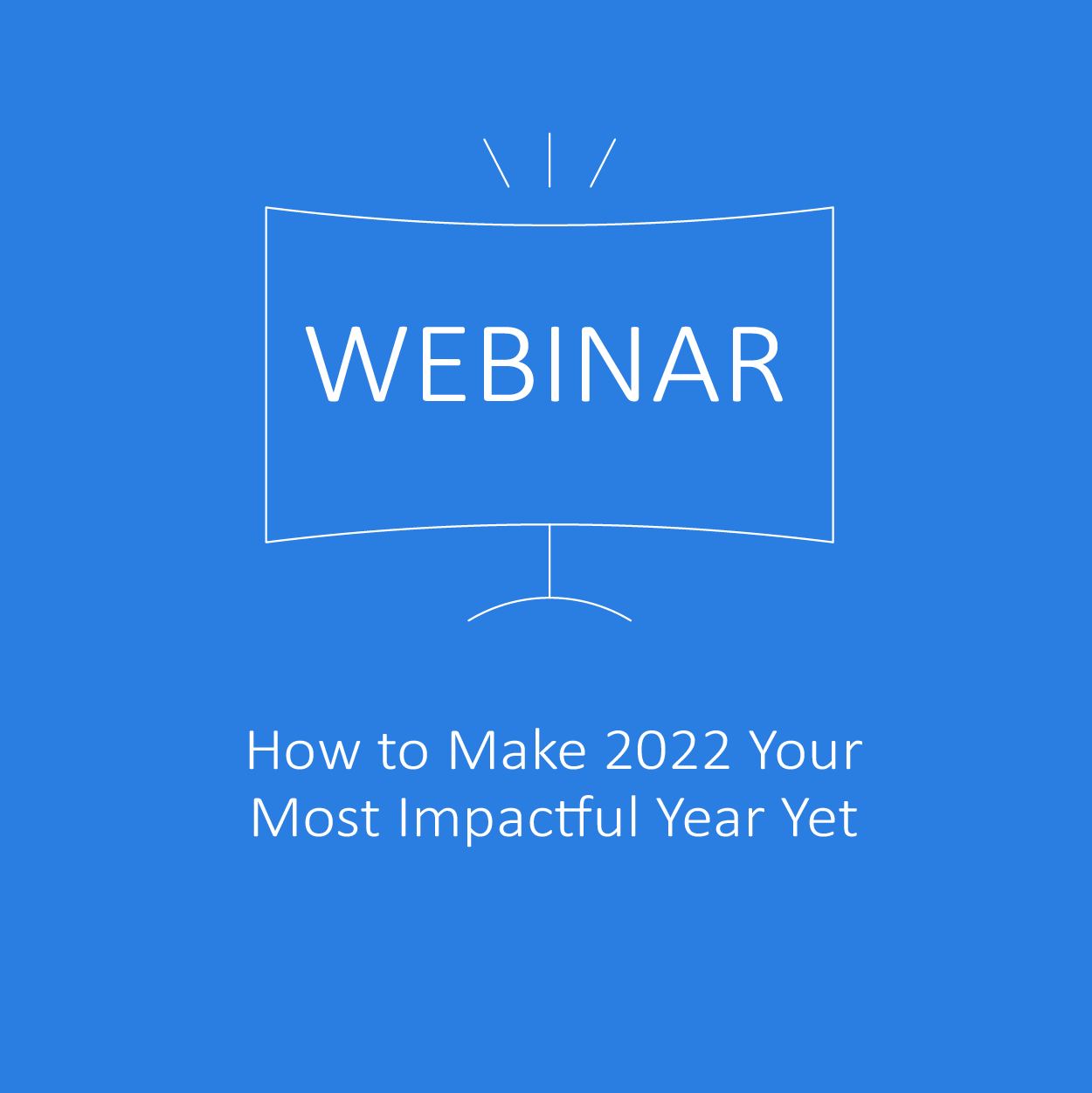 WEBINAR

How to Make 2022 Your Most Impactful Year Yet